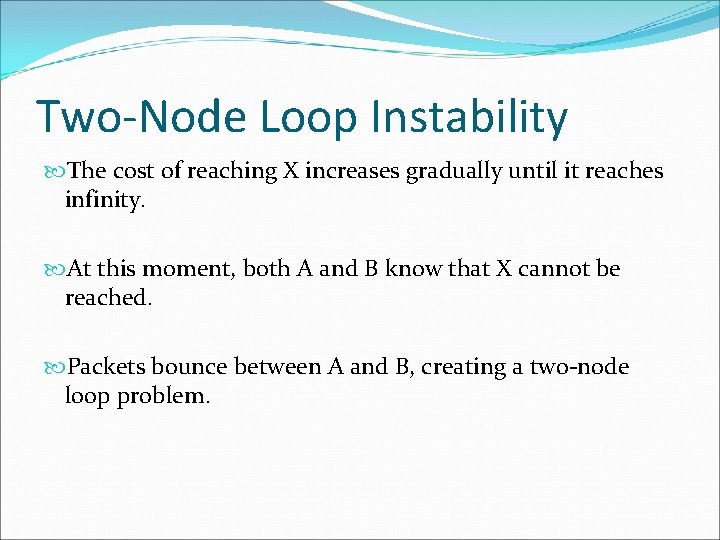 Two-Node Loop Instability

The cost of reaching X increases gradually until it reaches infinity.

At this moment, both A and B know that X cannot be reached.

Packets bounce between A and B, creating a two-node loop problem.